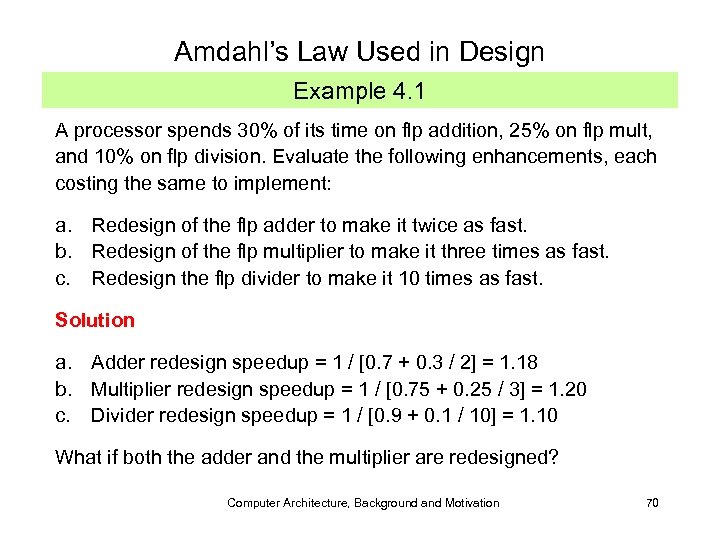 Amdahl's Law Used in Design

Example 4.1

A processor spends 30% of its time on flp addition, 25% on flp mult, and 10% on flp division. Evaluate the following enhancements, each costing the same to implement:

a. Redesign of the flp adder to make it twice as fast.
b. Redesign of the flp multiplier to make it three times as fast.
c. Redesign the flp divider to make it 10 times as fast.

Solution

a. Adder redesign speedup = 1 / [0.7 + 0.3 / 2] = 1.18
b. Multiplier redesign speedup = 1 / [0.75 + 0.25 / 3] = 1.20
c. Divider redesign speedup = 1 / [0.9 + 0.1 / 10] = 1.10

What if both the adder and the multiplier are redesigned?

Computer Architecture, Background and Motivation

70